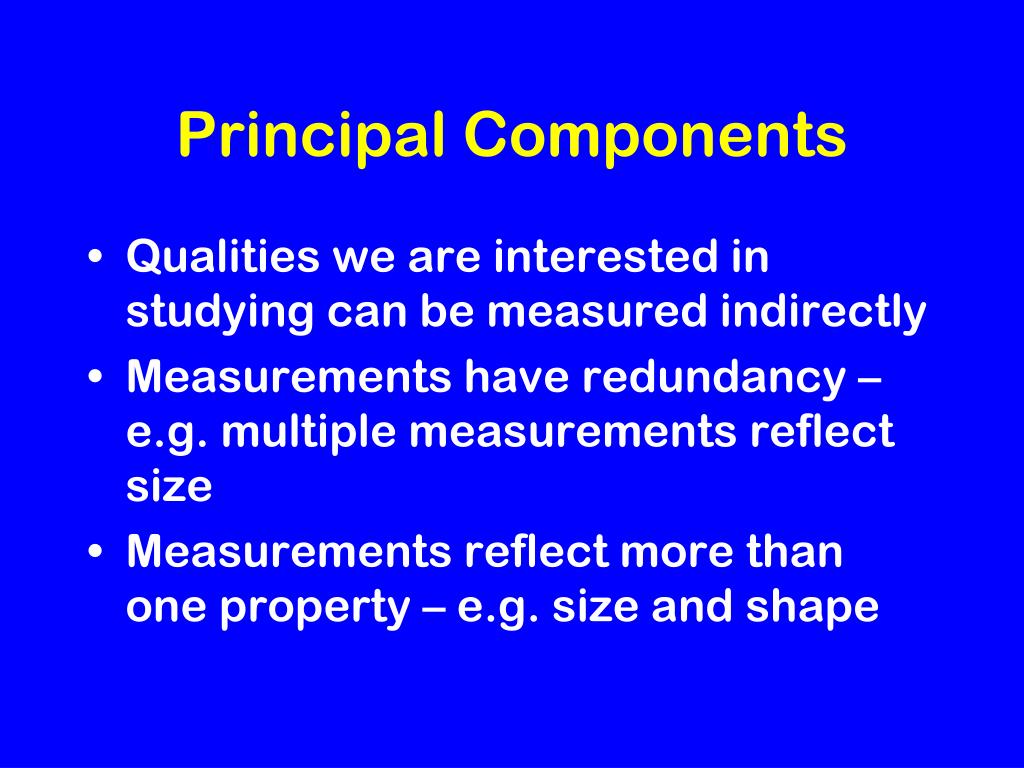 Principal Components

• Qualities we are interested in studying can be measured indirectly
• Measurements have redundancy – e.g. multiple measurements reflect size
• Measurements reflect more than one property – e.g. size and shape